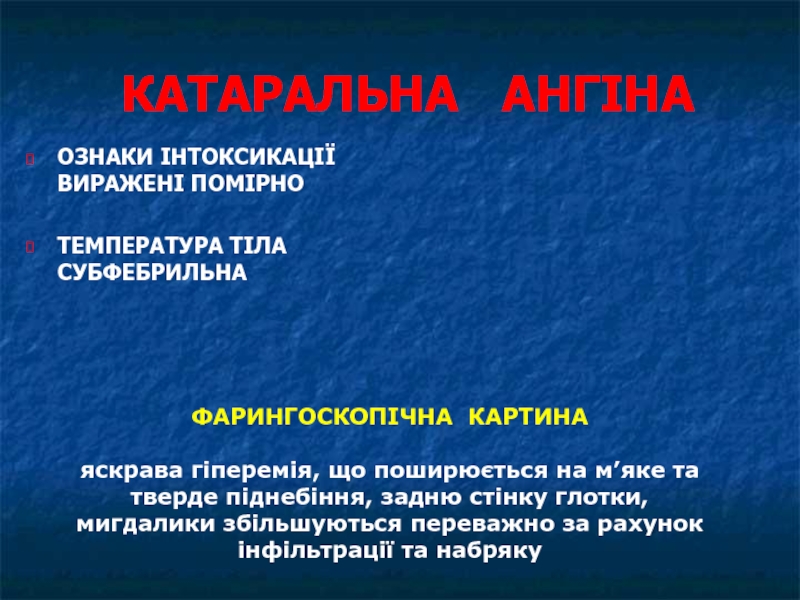 КАТАРАЛЬНА АНГІНА

ОЗНАКИ ІНТОКСИКАЦІЇ ВИРАЖЕНІ ПОМІРНО

ТЕМПЕРАТУРА ТІЛА СУБФЕБРИЛЬНА

ФАРИНГОСКОПІЧНА КАРТИНА

яскрава гіперемія, що поширюється на м’яке та тверде піднебіння, задню стінку глотки, мигдалики збільшуються переважно за рахунок інфільтрації та набряку